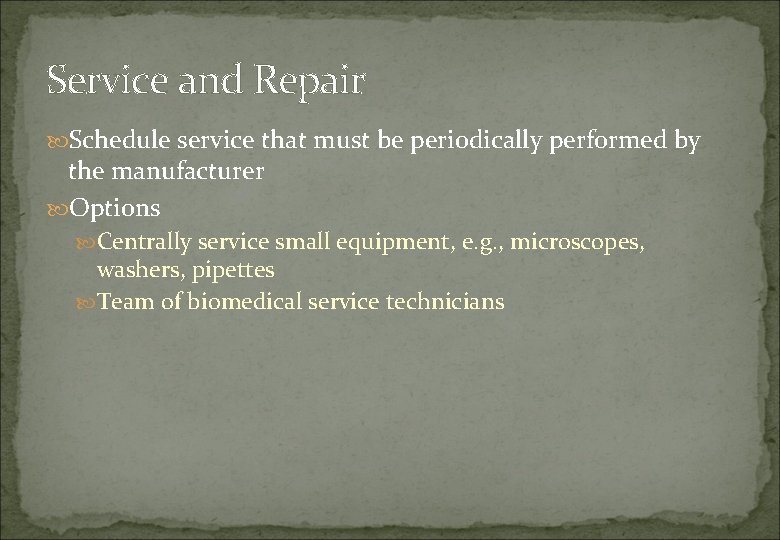 Service and Repair

Schedule service that must be periodically performed by the manufacturer

Options

Centrally service small equipment, e.g., microscopes, washers, pipettes

Team of biomedical service technicians